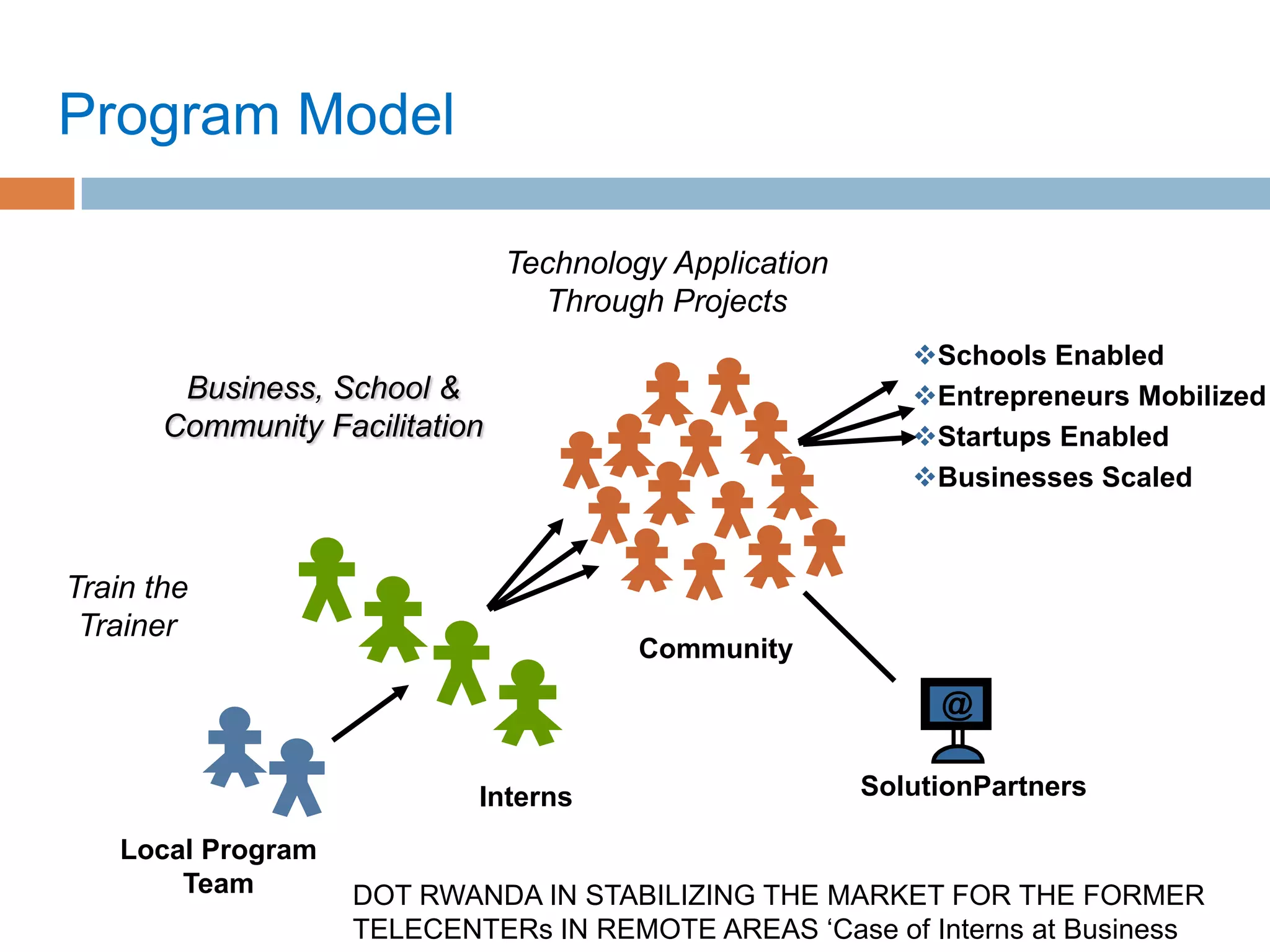 Program Model

Technology Application Through Projects

Business, School & Community Facilitation

❖Schools Enabled
❖Entrepreneurs Mobilized
❖Startups Enabled
❖Businesses Scaled

Train the Trainer

Community

@

Interns

SolutionPartners

Local Program Team

DOT RWANDA IN STABILIZING THE MARKET FOR THE FORMER TELECENTERs IN REMOTE AREAS ‘Case of Interns at Business